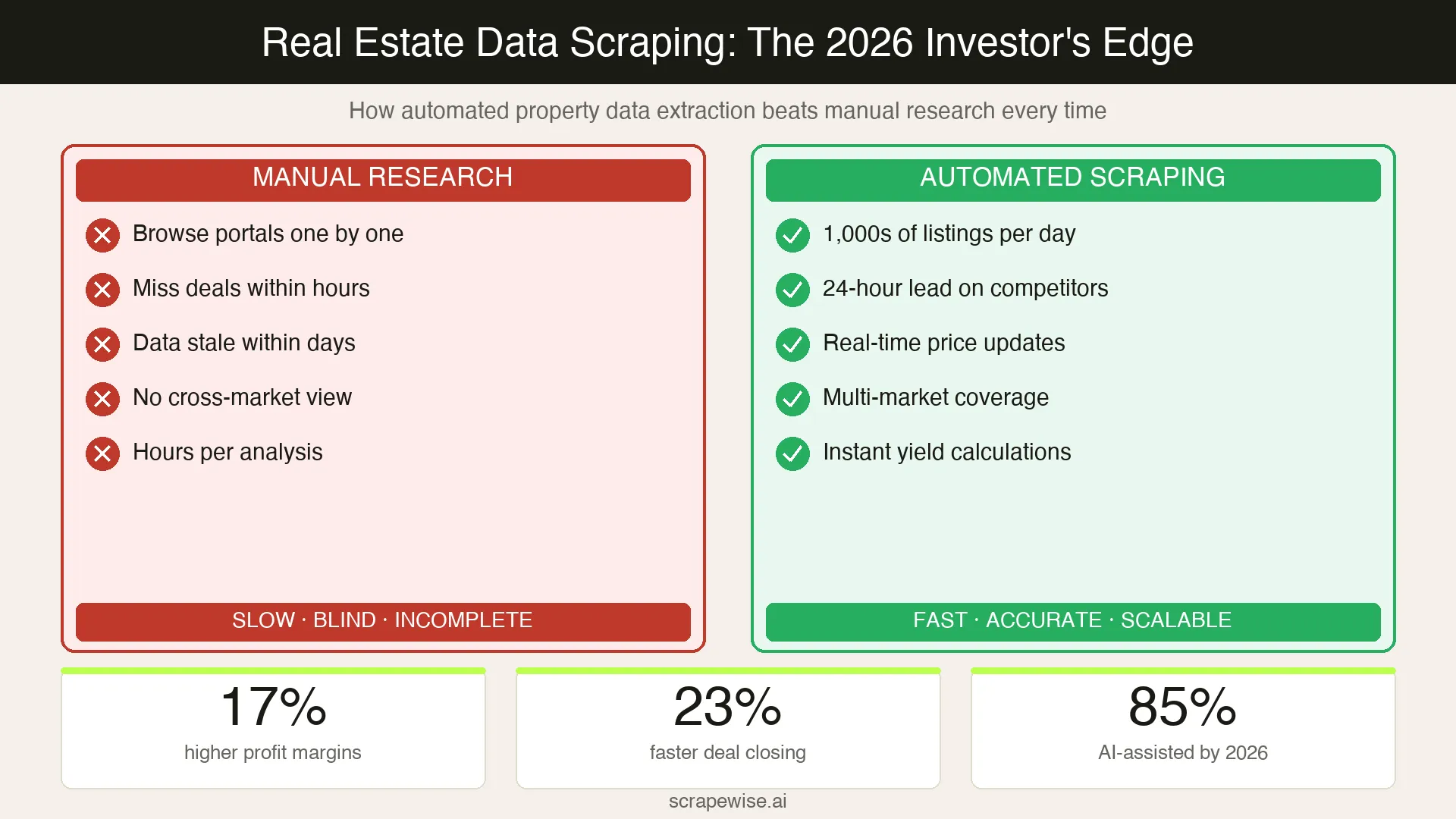 Real Estate Data Scraping: The 2026 Investor's Edge

How automated property data extraction beats manual research every time

MANUAL RESEARCH

Browse portals one by one

Miss deals within hours

Data stale within days

No cross-market view

Hours per analysis

SLOW · BLIND · INCOMPLETE

AUTOMATED SCRAPING

1,000s of listings per day

24-hour lead on competitors

Real-time price updates

Multi-market coverage

Instant yield calculations

FAST · ACCURATE · SCALABLE

17%
higher profit margins

23%
faster deal closing

85%
AI-assisted by 2026

scrapewise.ai